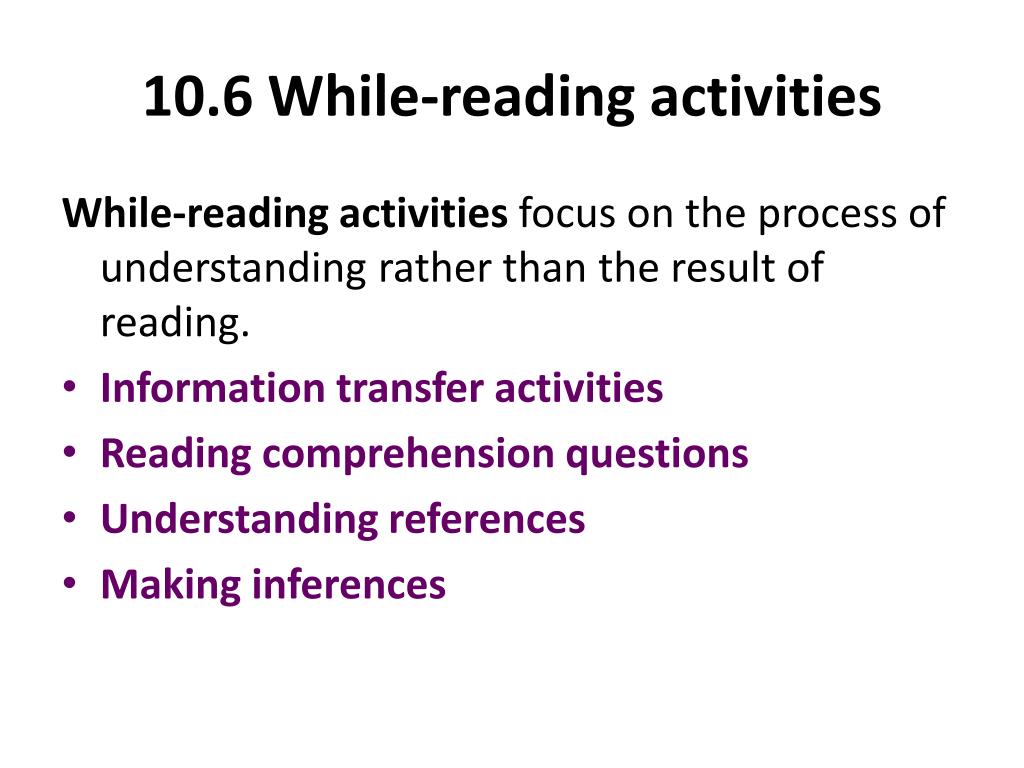 10.6 While-reading activities

While-reading activities focus on the process of understanding rather than the result of reading.

• Information transfer activities
• Reading comprehension questions
• Understanding references
• Making inferences